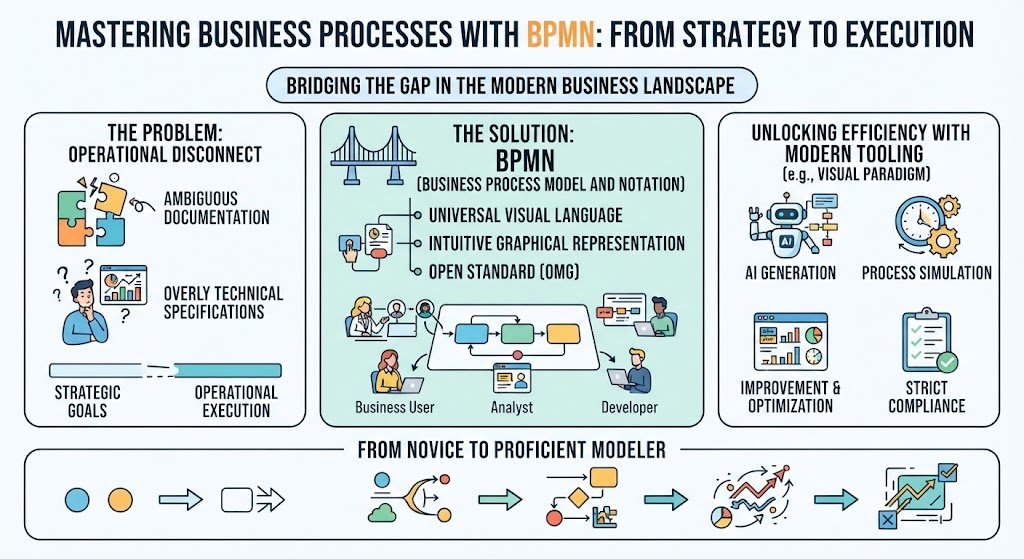 MASTERING BUSINESS PROCESSES WITH BPMN: FROM STRATEGY TO EXECUTION

BRIDGING THE GAP IN THE MODERN BUSINESS LANDSCAPE

THE PROBLEM: OPERATIONAL DISCONNECT

AMBIGUOUS DOCUMENTATION

OVERLY TECHNICAL SPECIFICATIONS

STRATEGIC GOALS

OPERATIONAL EXECUTION

THE SOLUTION: BPMN
(BUSINESS PROCESS MODEL AND NOTATION)

UNIVERSAL VISUAL LANGUAGE

INTUITIVE GRAPHICAL REPRESENTATION

OPEN STANDARD (OMG)

Business User

Analyst

Developer

UNLOCKING EFFICIENCY WITH MODERN TOOLING
(e.g., VISUAL PARADIGM)

AI

AI GENERATION

PROCESS SIMULATION

IMPROVEMENT & OPTIMIZATION

STRICT COMPLIANCE

FROM NOVICE TO PROFICIENT MODELER